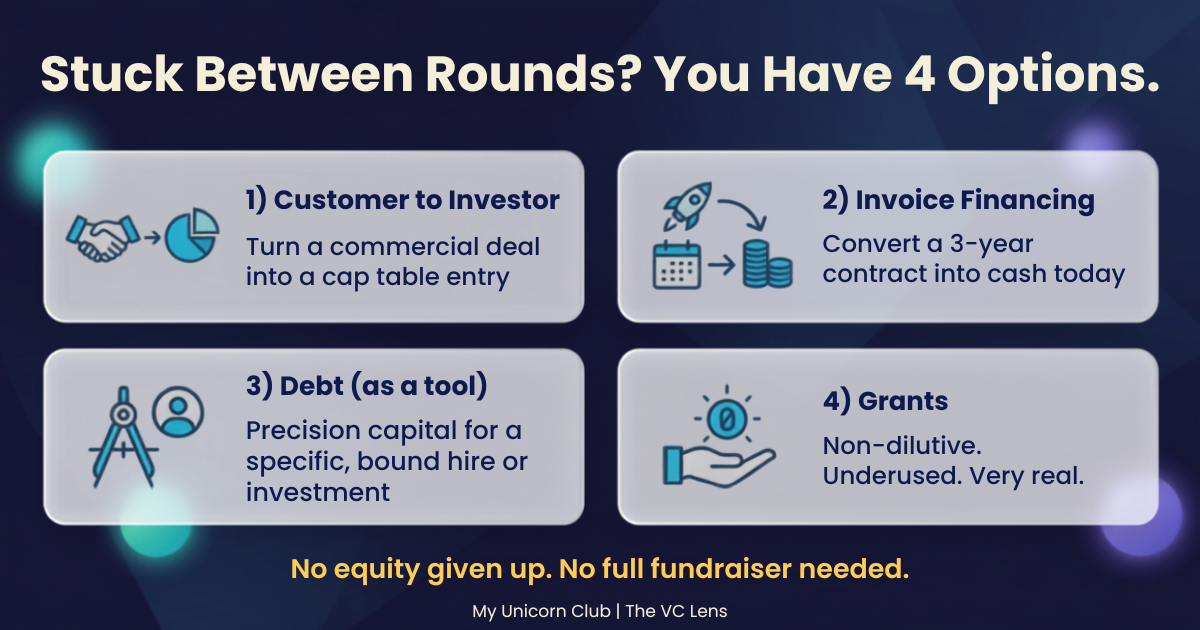 Stuck Between Rounds? You Have 4 Options.

1) Customer to Investor
Turn a commercial deal into a cap table entry

2) Invoice Financing
Convert a 3-year contract into cash today

3) Debt (as a tool)
Precision capital for a specific, bound hire or investment

4) Grants
Non-dilutive. Underused. Very real.

No equity given up. No full fundraiser needed.

My Unicorn Club | The VC Lens